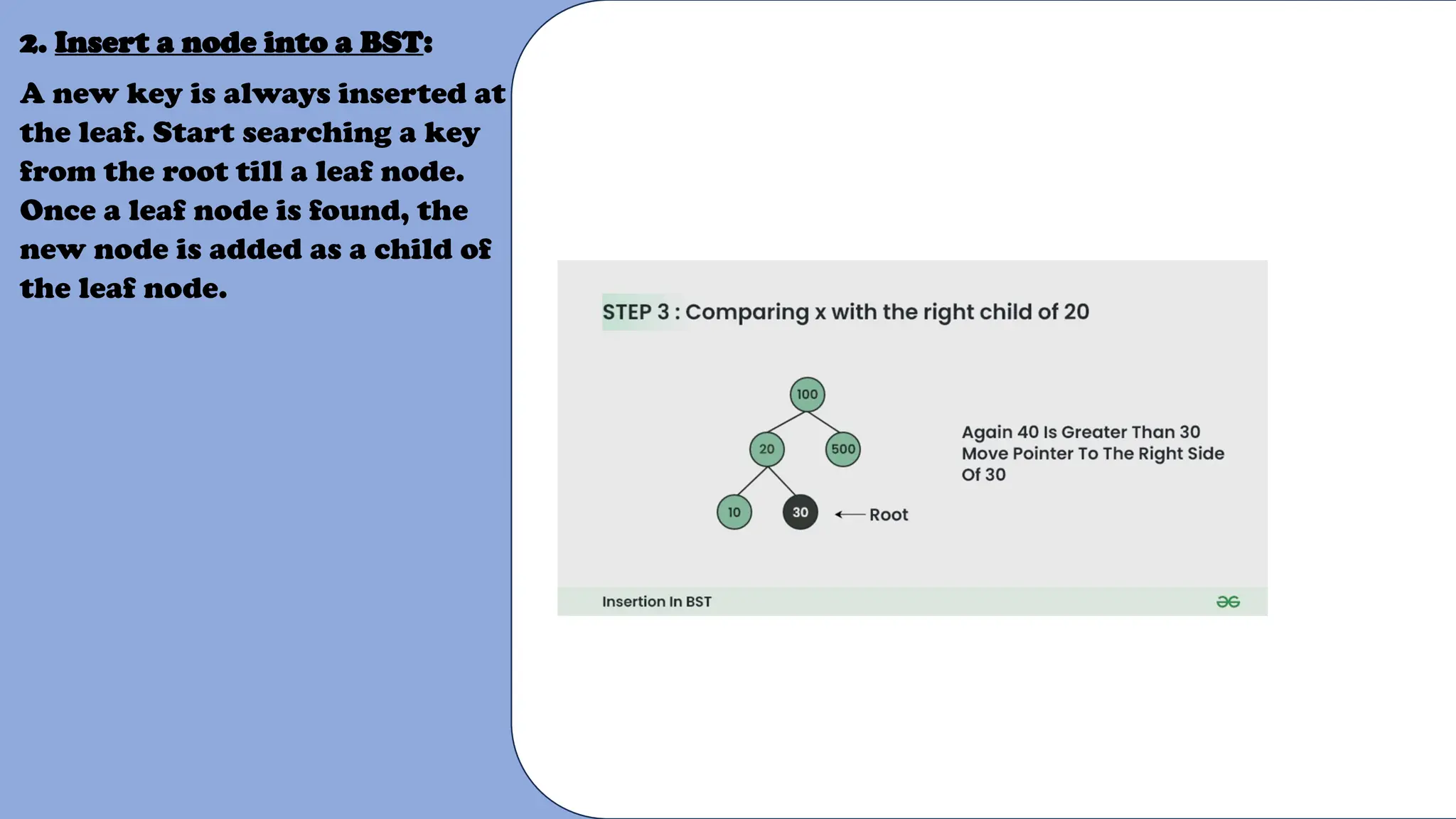 2. Insert a node into a BST:

A new key is always inserted at the leaf. Start searching a key from the root till a leaf node. Once a leaf node is found, the new node is added as a child of the leaf node.

STEP 3 : Comparing x with the right child of 20

100
20
500
10
30
Root

Again 40 Is Greater Than 30 Move Pointer To The Right Side Of 30

Insertion In BST